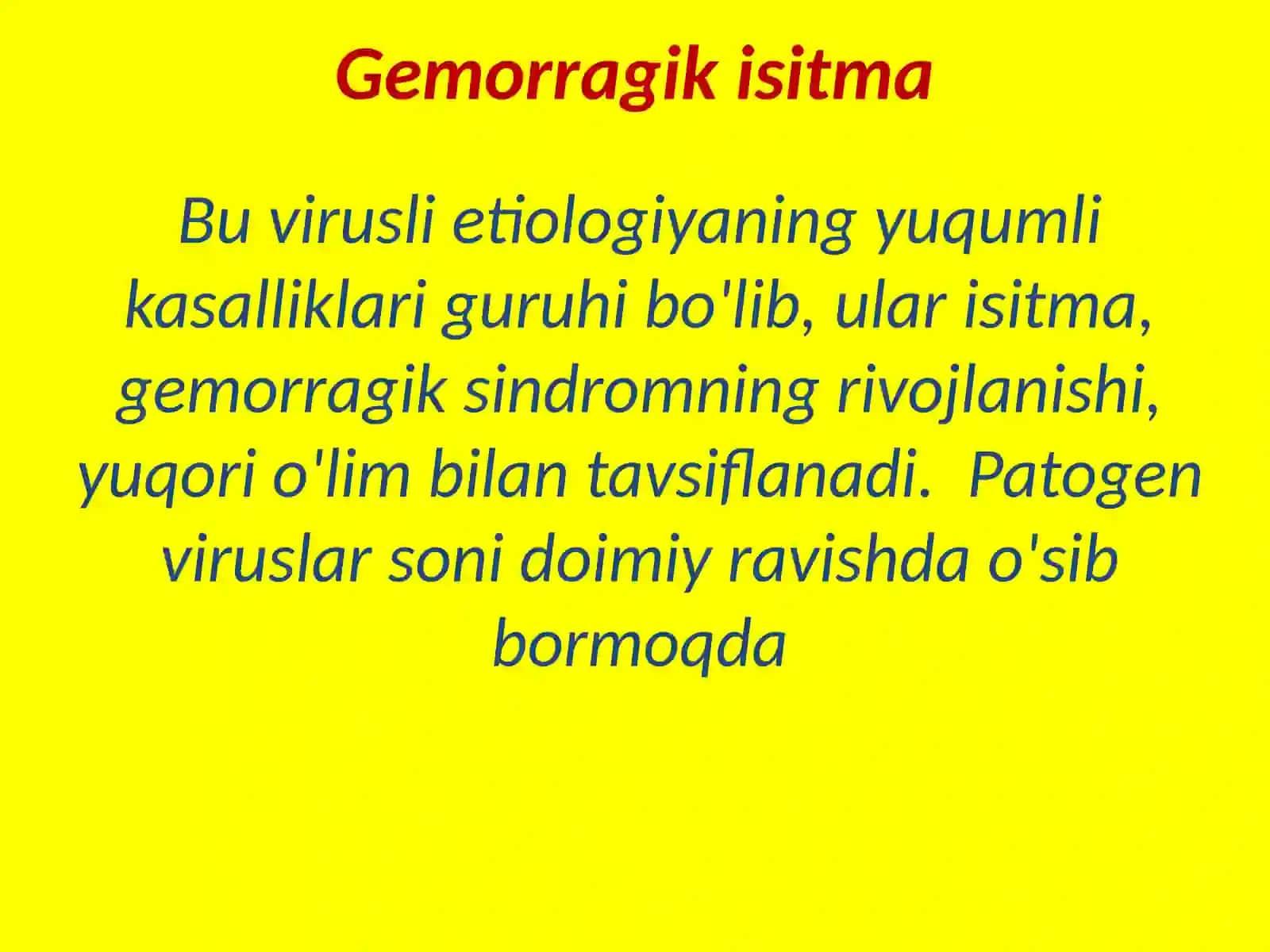 Gemorragik isitma

Bu virusli etiologiyaning yuqumli kasalliklari guruhi bo'lib, ular isitma, gemorragik sindromning rivojlanishi, yuqori o'lim bilan tavsiflanadi.  Patogen viruslar soni doimiy ravishda o'sib bormoqda